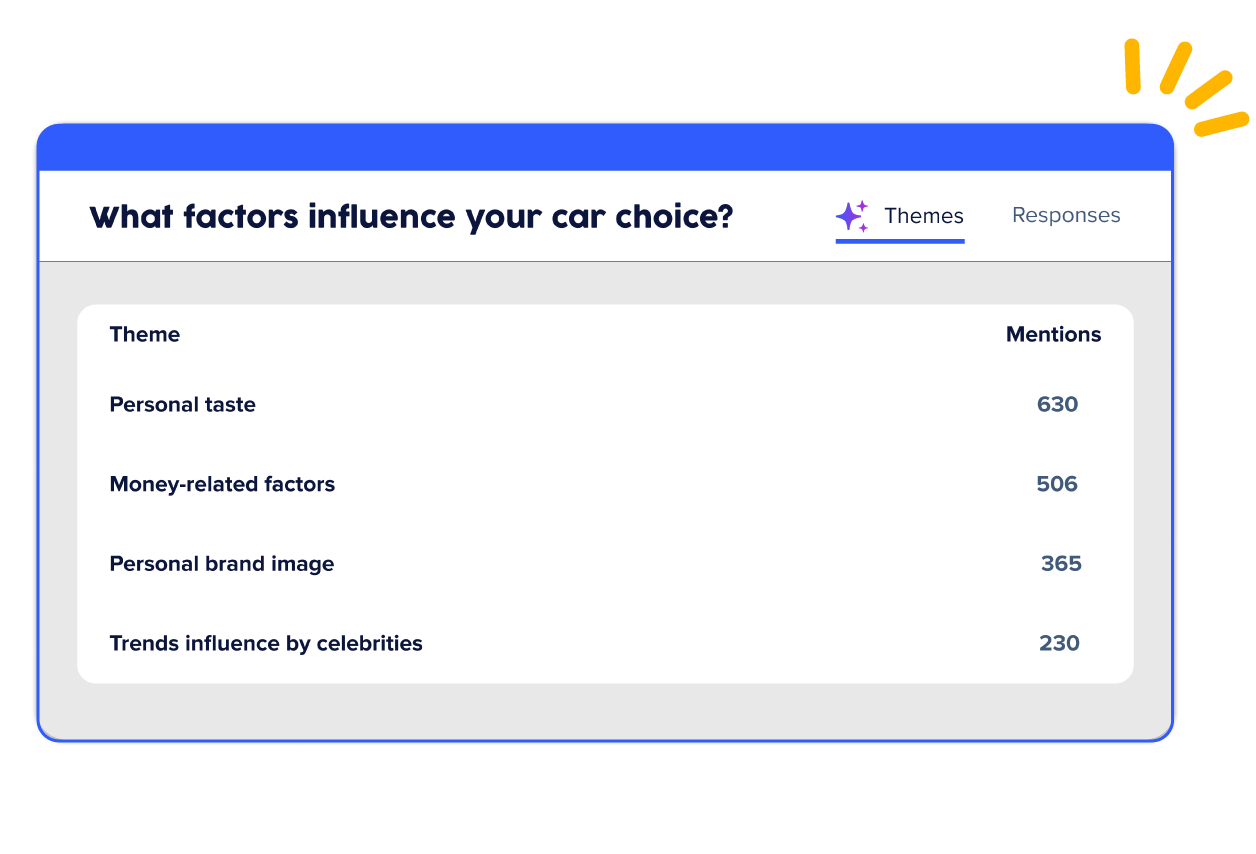 What factors influence your car choice?

Themes Responses

| Theme | Mentions |
|---|---|
| Personal taste | 630 |
| Money-related factors | 506 |
| Personal brand image | 365 |
| Trends influence by celebrities | 230 |